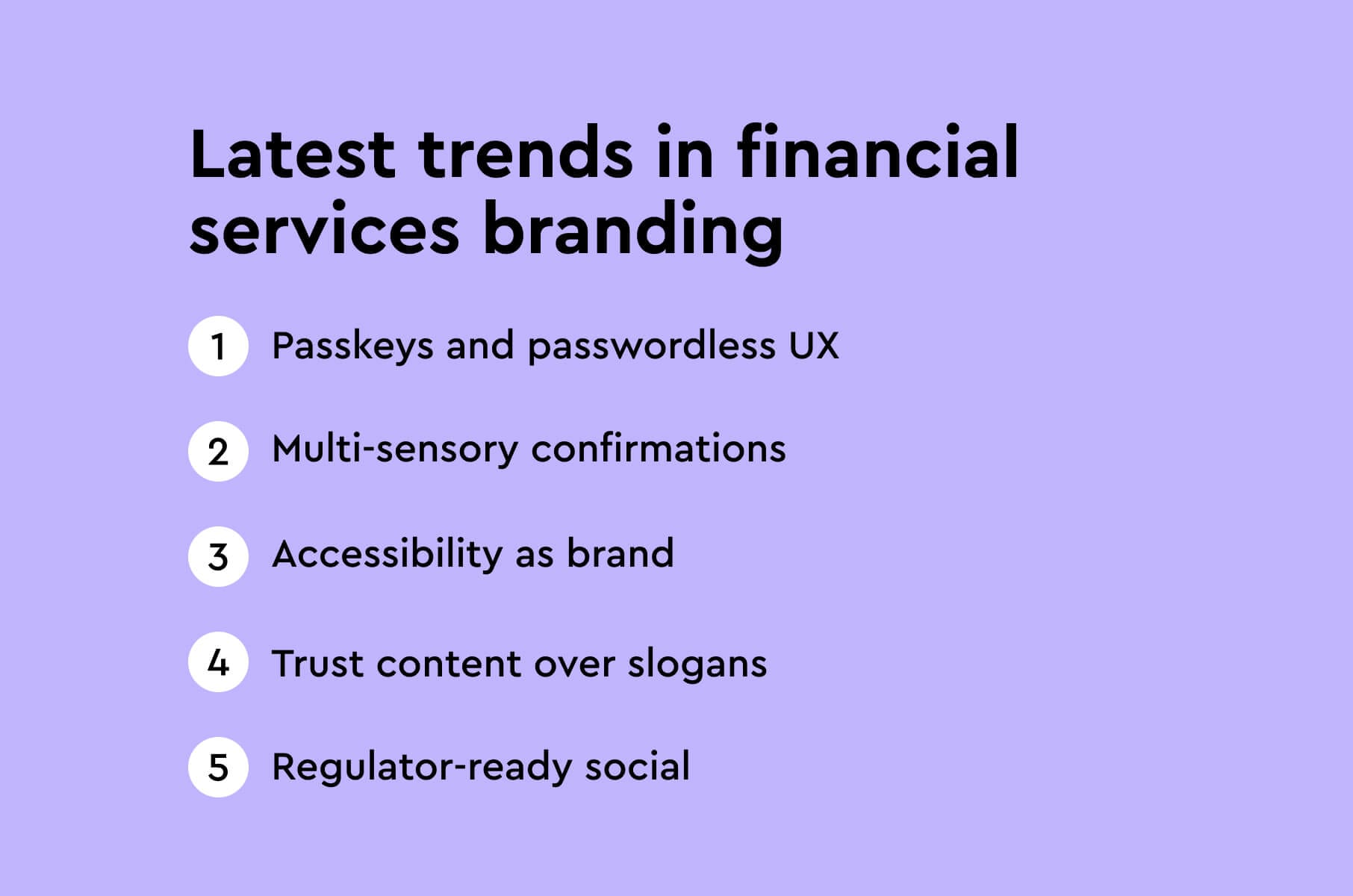 Latest trends in financial services branding

1 Passkeys and passwordless UX

2 Multi-sensory confirmations

3 Accessibility as brand

4 Trust content over slogans

5 Regulator-ready social